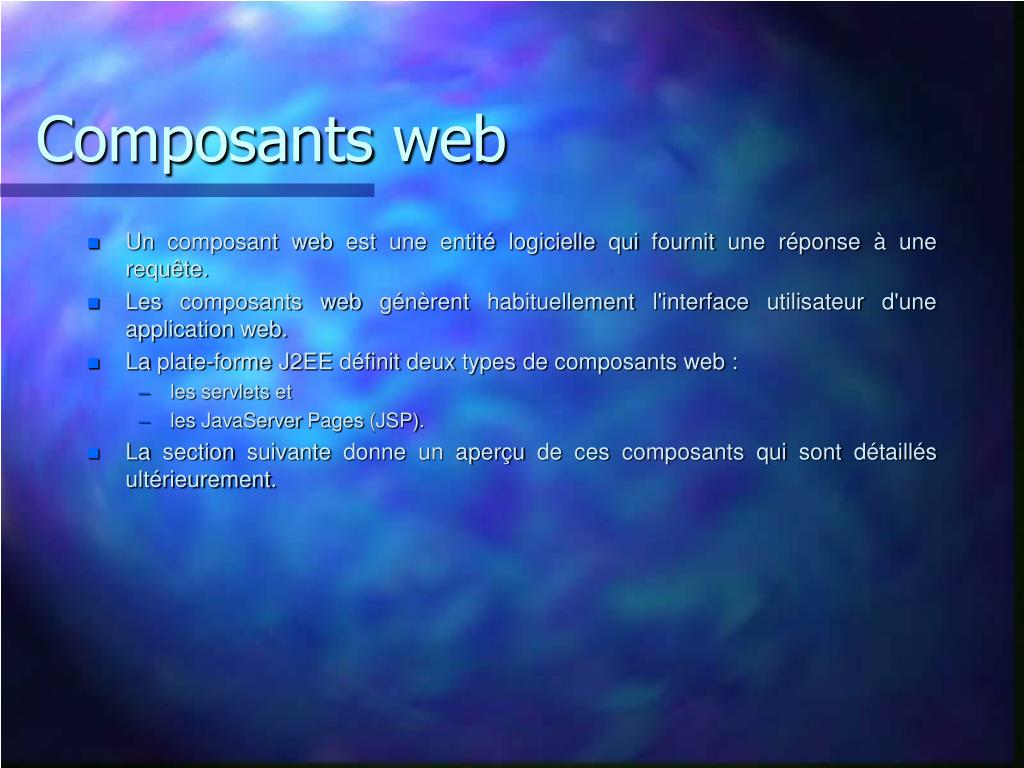 Composants web

- Un composant web est une entité logicielle qui fournit une réponse à une requête.
- Les composants web génèrent habituellement l'interface utilisateur d'une application web.
- La plate-forme J2EE définit deux types de composants web :
  – les servlets et
  – les JavaServer Pages (JSP).
- La section suivante donne un aperçu de ces composants qui sont détaillés ultérieurement.